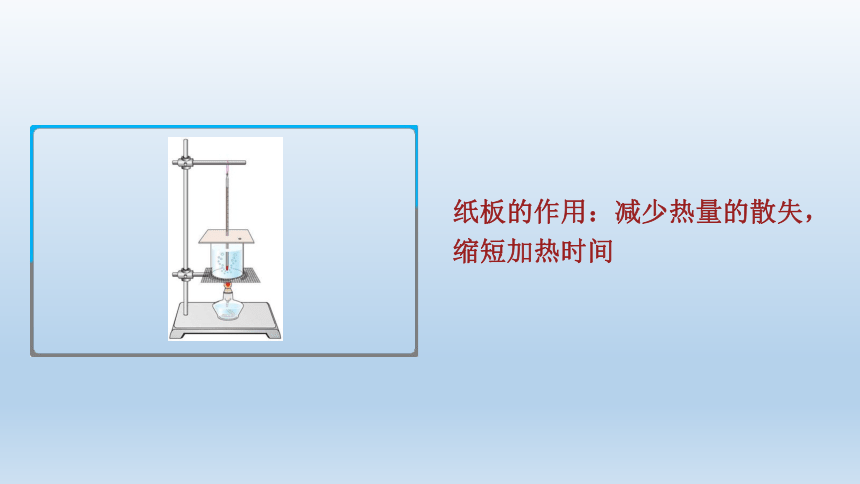 纸板的作用：减少热量的散失，缩短加热时间